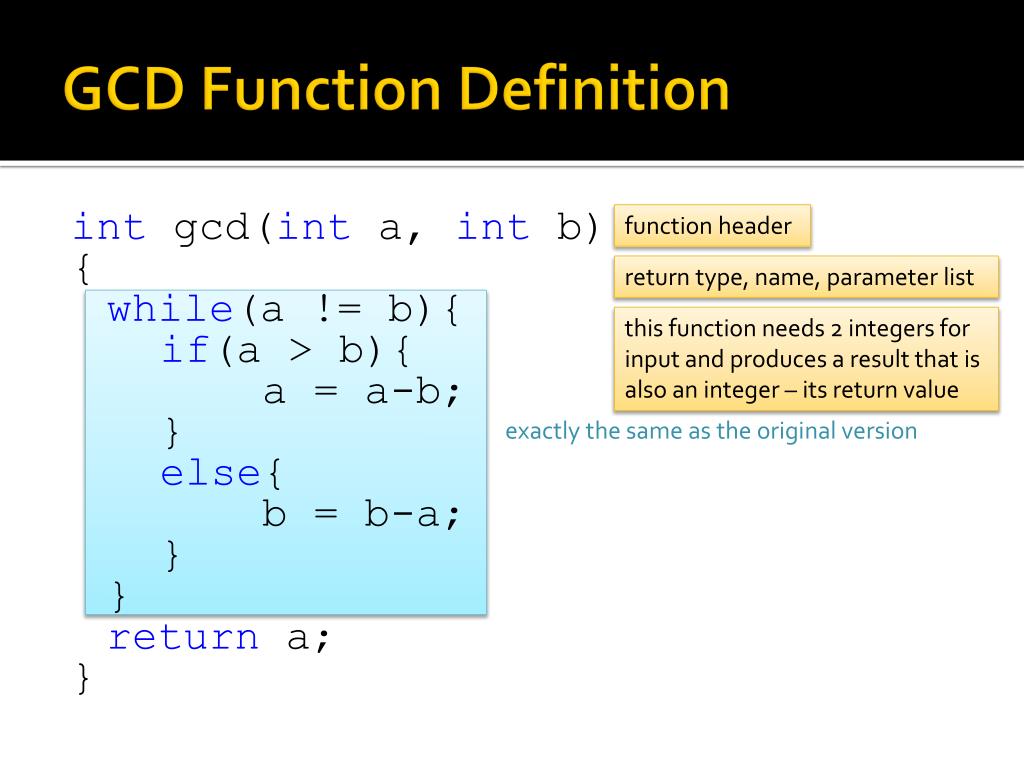 GCD Function Definition

int gcd(int a, int b)
{
  while(a != b){
    if(a > b){
      a = a-b;
    }
    else{
      b = b-a;
    }
  }
  return a;
}

function header

return type, name, parameter list

this function needs 2 integers for input and produces a result that is also an integer – its return value

exactly the same as the original version